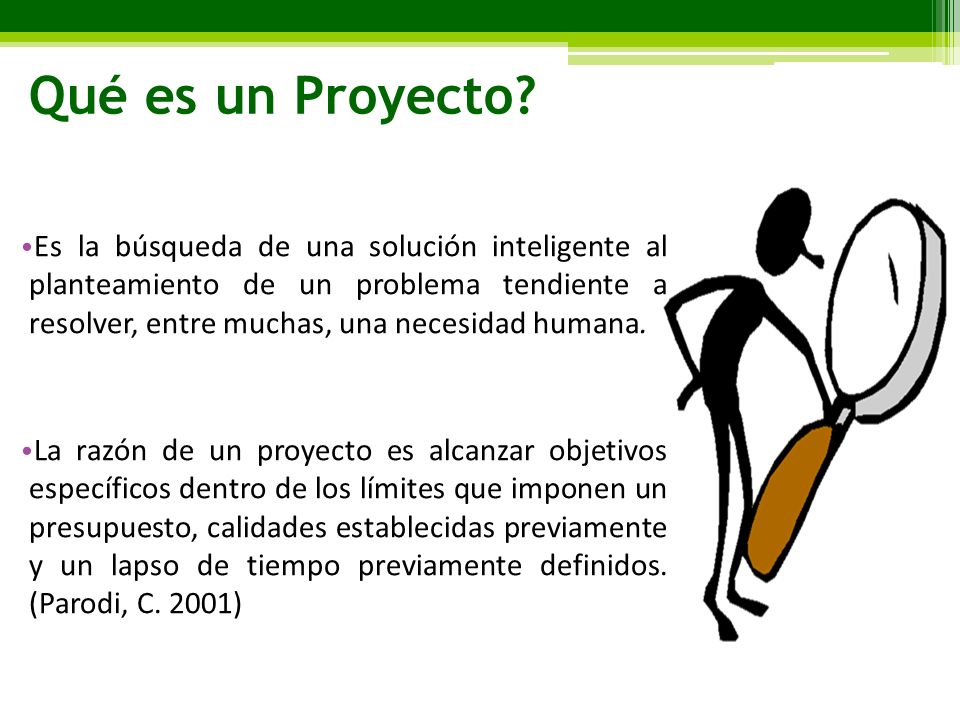 Qué es un Proyecto?

•Es la búsqueda de una solución inteligente al planteamiento de un problema tendiente a resolver, entre muchas, una necesidad humana.

•La razón de un proyecto es alcanzar objetivos específicos dentro de los límites que imponen un presupuesto, calidades establecidas previamente y un lapso de tiempo previamente definidos. (Parodi, C. 2001)